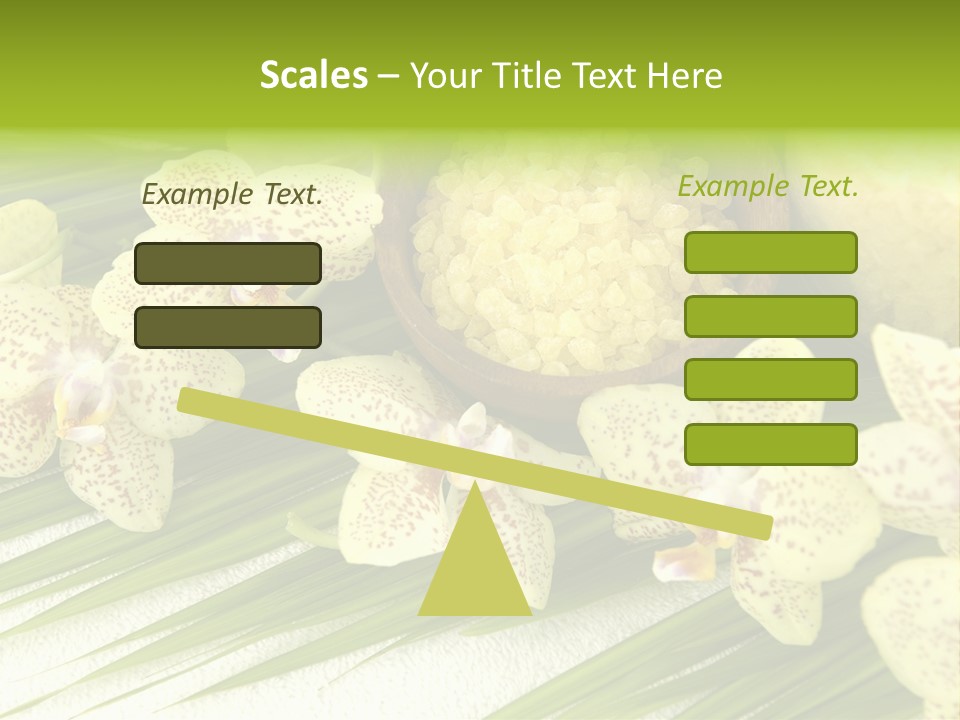 Scales – Your Title Text Here

Example Text.

Example Text.